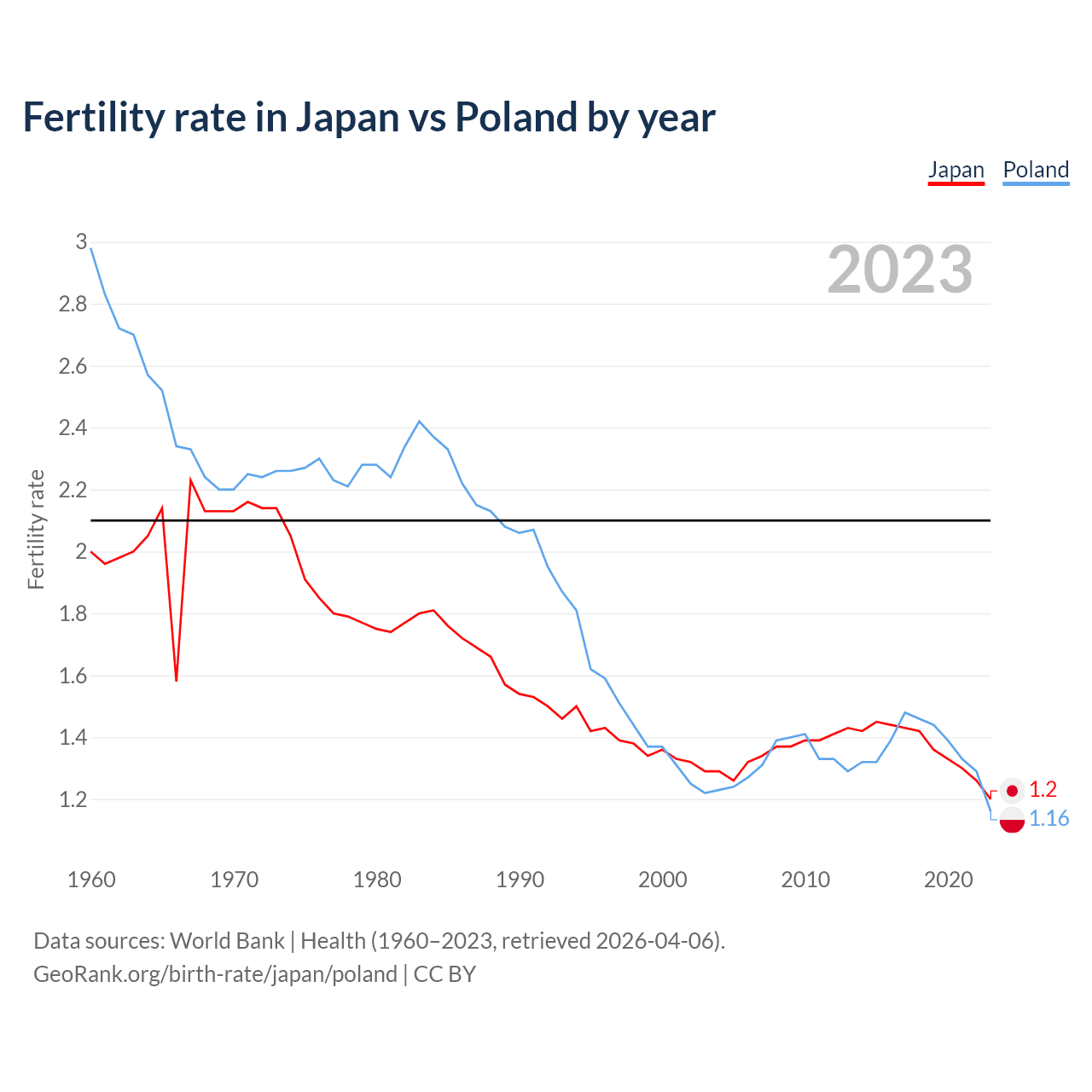 Fertility rate in Japan vs Poland by year

Japan Poland

2023

Fertility rate

3
2.8
2.6
2.4
2.2
2
1.8
1.6
1.4
1.2

1.2
1.16

1960 1970 1980 1990 2000 2010 2020

Data sources: World Bank | Health (1960–2023, retrieved 2026-04-06).
GeoRank.org/birth-rate/japan/poland | CC BY